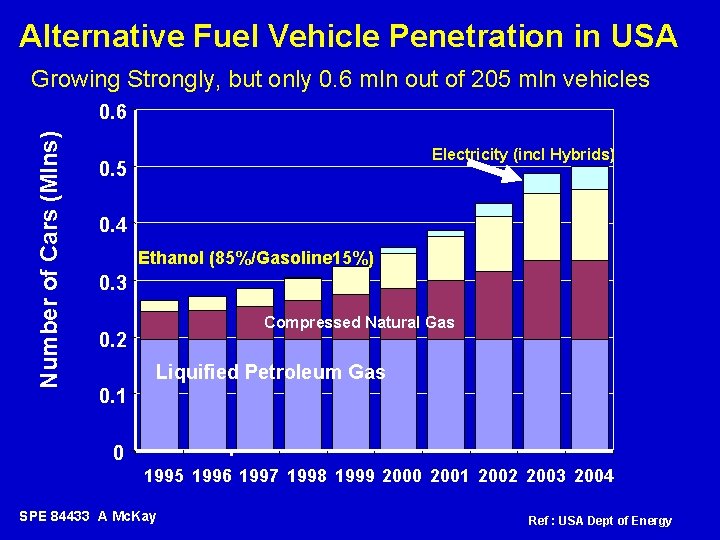 Alternative Fuel Vehicle Penetration in USA

Growing Strongly, but only 0.6 mln out of 205 mln vehicles

Number of Cars (Mlns)

0.6
0.5
0.4
0.3
0.2
0.1
0

Electricity (incl Hybrids)

Ethanol (85%/Gasoline15%)

Compressed Natural Gas

Liquified Petroleum Gas

1995 1996 1997 1998 1999 2000 2001 2002 2003 2004

SPE 84433 A McKay

Ref : USA Dept of Energy